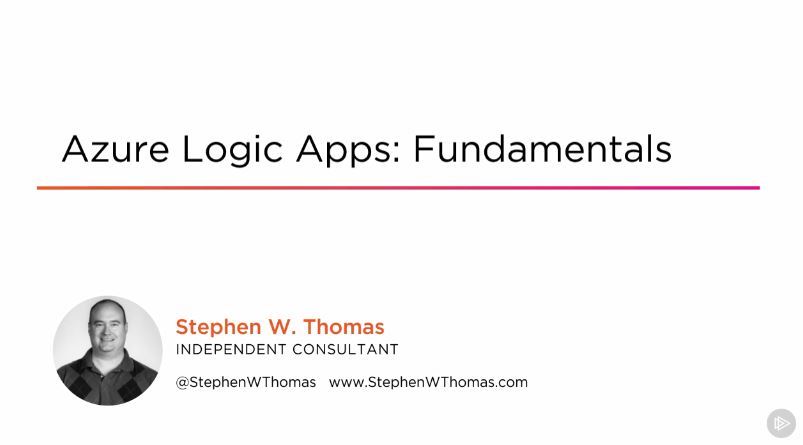 Azure Logic Apps: Fundamentals

Stephen W. Thomas
INDEPENDENT CONSULTANT

@StephenWThomas www.StephenWThomas.com